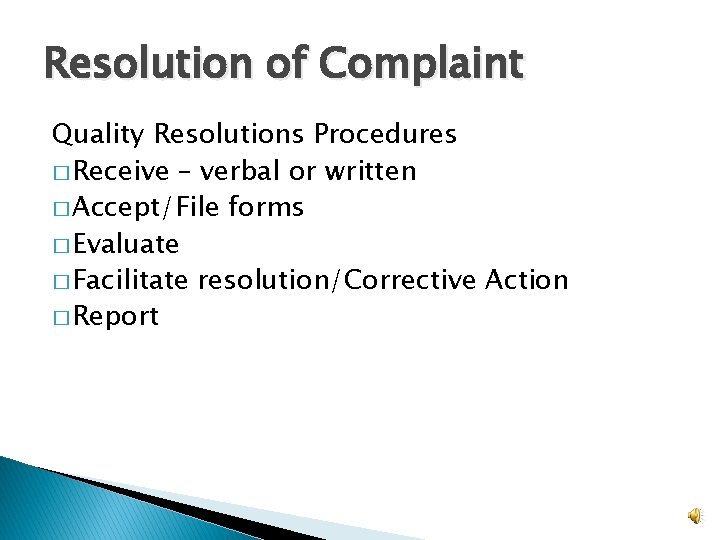 Resolution of Complaint

Quality Resolutions Procedures
□ Receive – verbal or written
□ Accept/File forms
□ Evaluate
□ Facilitate resolution/Corrective Action
□ Report